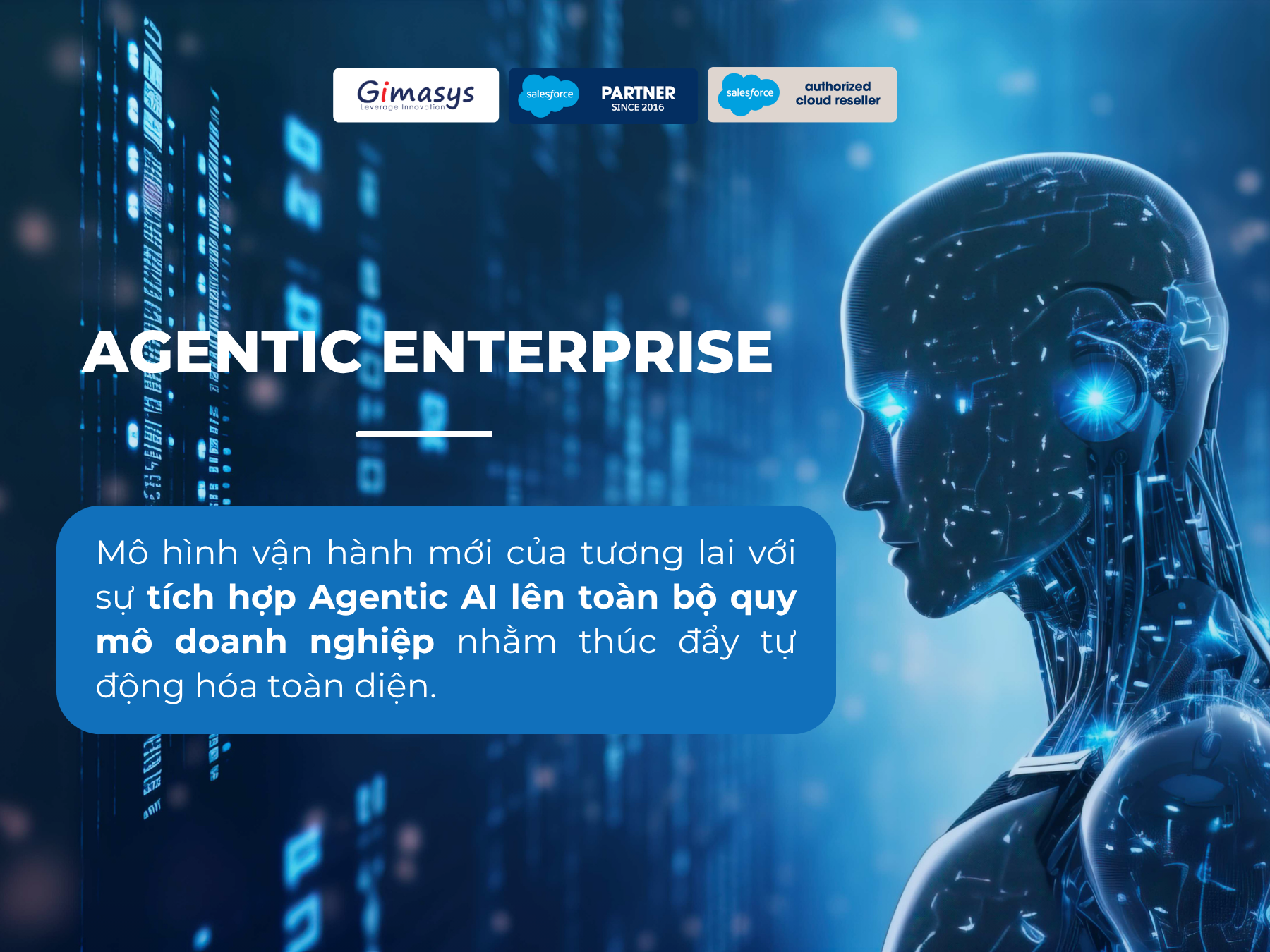 Gimasys
Leverage Innovation

salesforce PARTNER SINCE 2016

salesforce authorized cloud reseller

AGENTIC ENTERPRISE

Mô hình vận hành mới của tương lai với sự tích hợp Agentic AI lên toàn bộ quy mô doanh nghiệp nhằm thúc đẩy tự động hóa toàn diện.